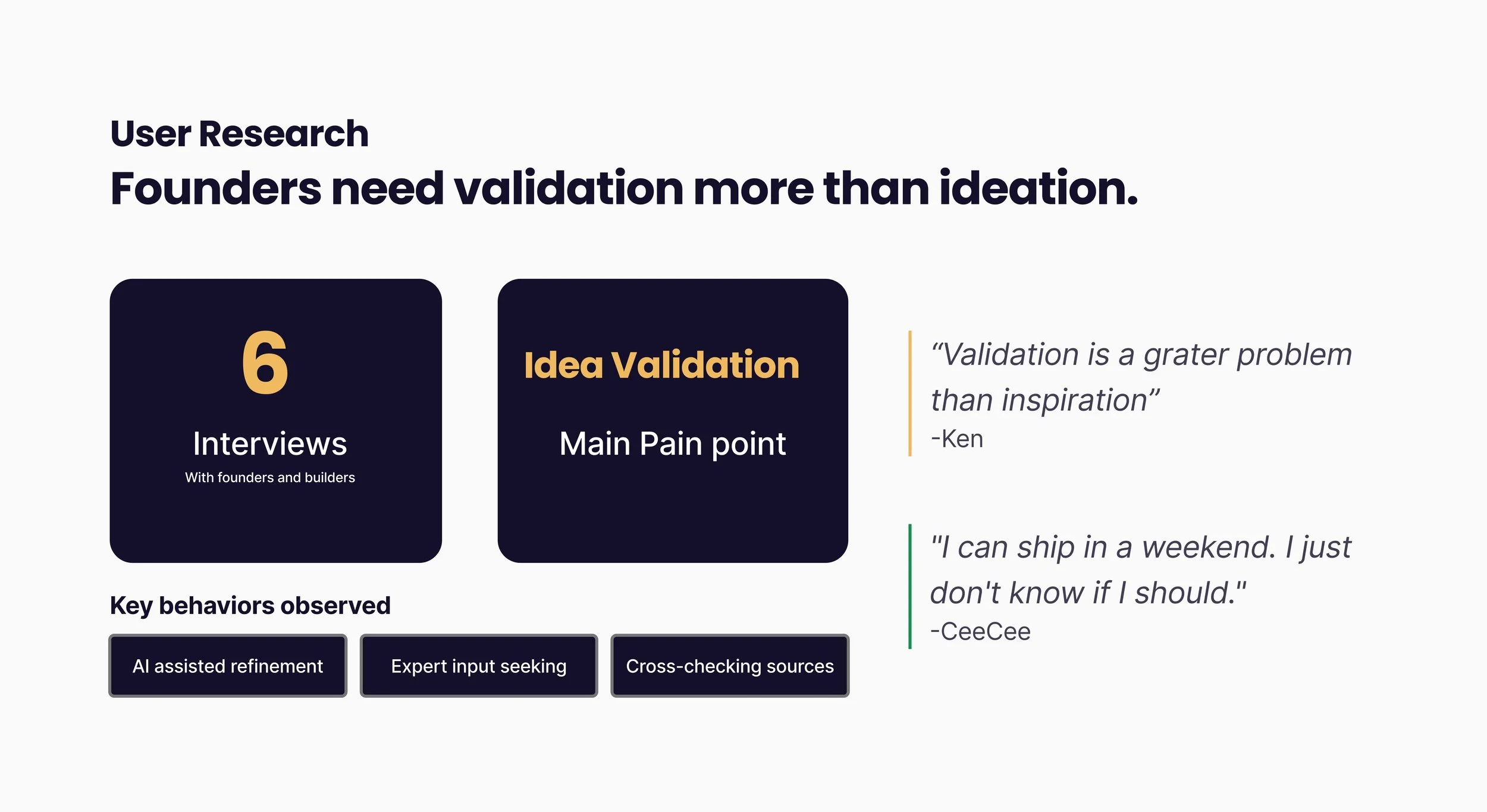 User Research

Founders need validation more than ideation.

6

Interviews

With founders and builders

Idea Validation

Main Pain point

Key behaviors observed

AI assisted refinement

Expert input seeking

Cross-checking sources

“Validation is a grater problem than inspiration”

-Ken

"I can ship in a weekend. I just don't know if I should."

-CeeCee